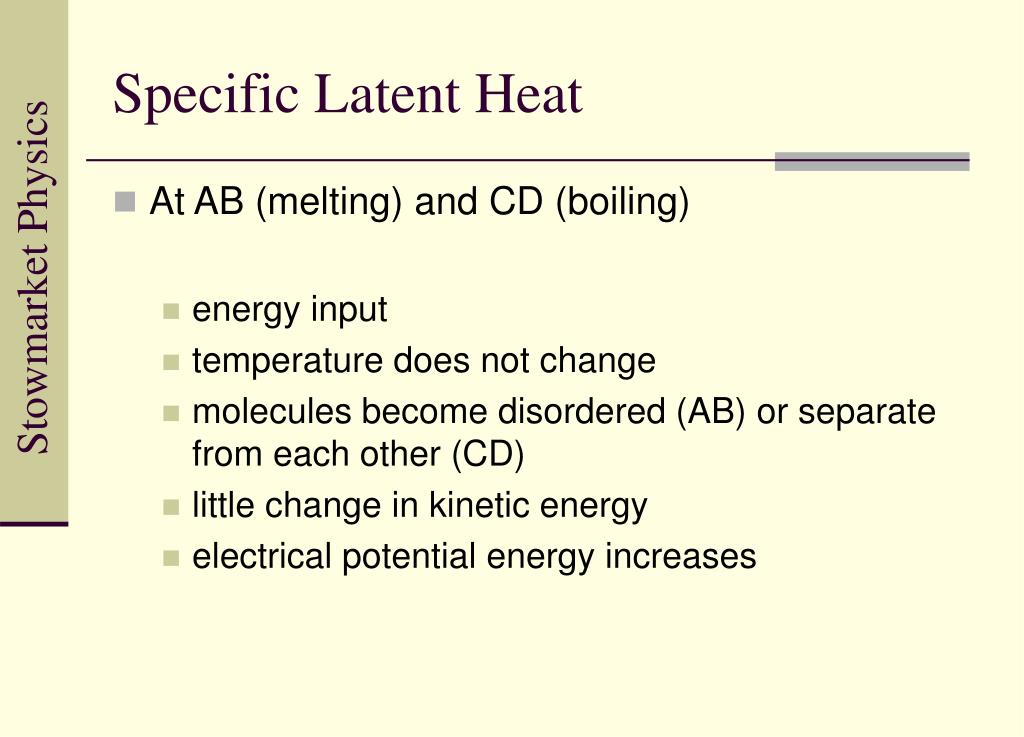 Stowmarket Physics

Specific Latent Heat

At AB (melting) and CD (boiling)

energy input
temperature does not change
molecules become disordered (AB) or separate from each other (CD)
little change in kinetic energy
electrical potential energy increases